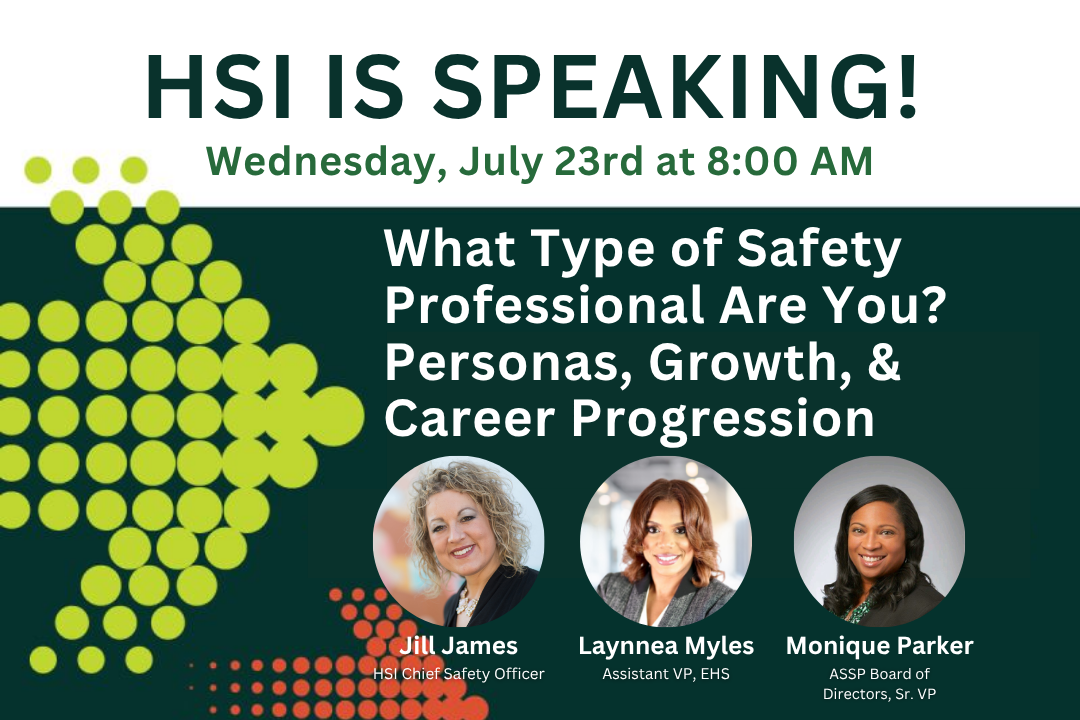 HSI IS SPEAKING!
Wednesday, July 23rd at 8:00 AM

What Type of Safety Professional Are You? Personas, Growth, & Career Progression

Jill James
HSI Chief Safety Officer

Laynnea Myles
Assistant VP, EHS

Monique Parker
ASSP Board of Directors, Sr. VP